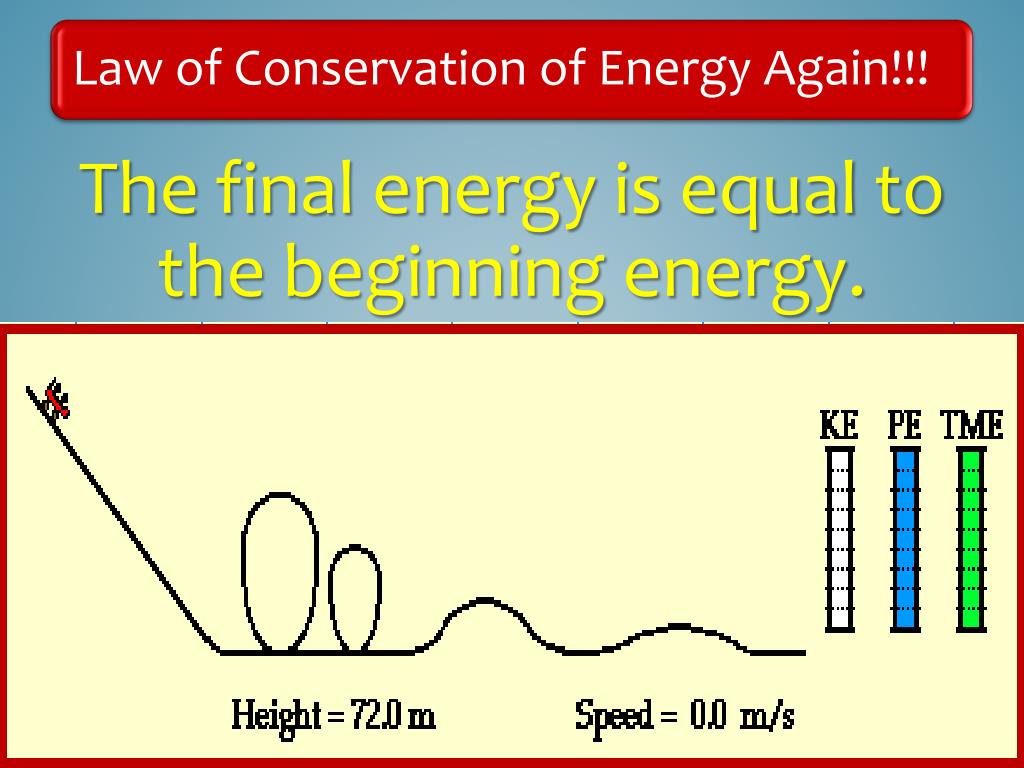 Law of Conservation of Energy Again!!!

The final energy is equal to the beginning energy.

KE PE TME

Height = 72.0 m Speed = 0.0 m/s